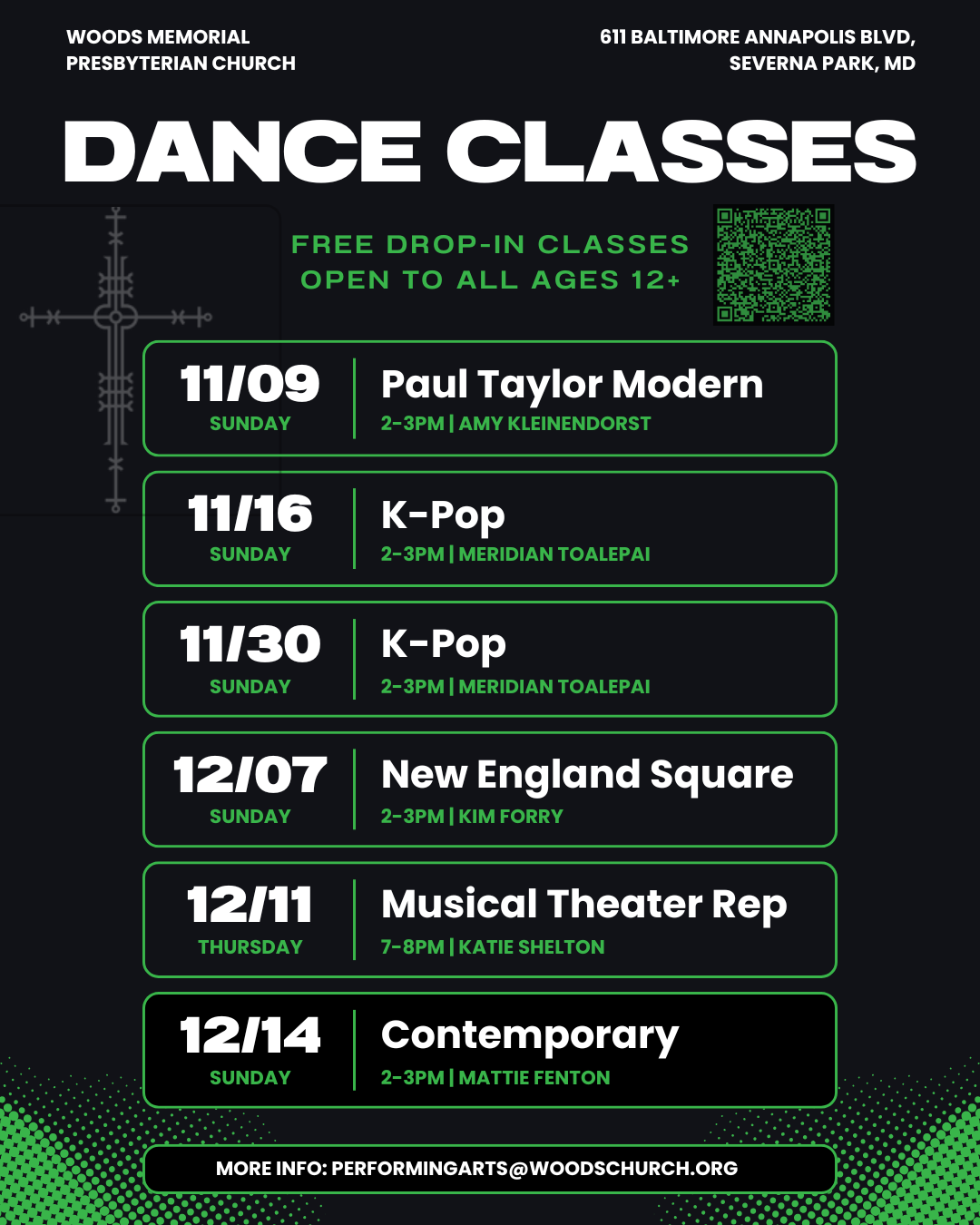 WOODS MEMORIAL PRESBYTERIAN CHURCH

611 BALTIMORE ANNAPOLIS BLVD, SEVERNA PARK, MD

DANCE CLASSES

FREE DROP-IN CLASSES
OPEN TO ALL AGES 12+

11/09
SUNDAY
Paul Taylor Modern
2-3PM | AMY KLEINENDORST

11/16
SUNDAY
K-Pop
2-3PM | MERIDIAN TOALEPAI

11/30
SUNDAY
K-Pop
2-3PM | MERIDIAN TOALEPAI

12/07
SUNDAY
New England Square
2-3PM | KIM FORRY

12/11
THURSDAY
Musical Theater Rep
7-8PM | KATIE SHELTON

12/14
SUNDAY
Contemporary
2-3PM | MATTIE FENTON

MORE INFO: PERFORMINGARTS@WOODSCHURCH.ORG